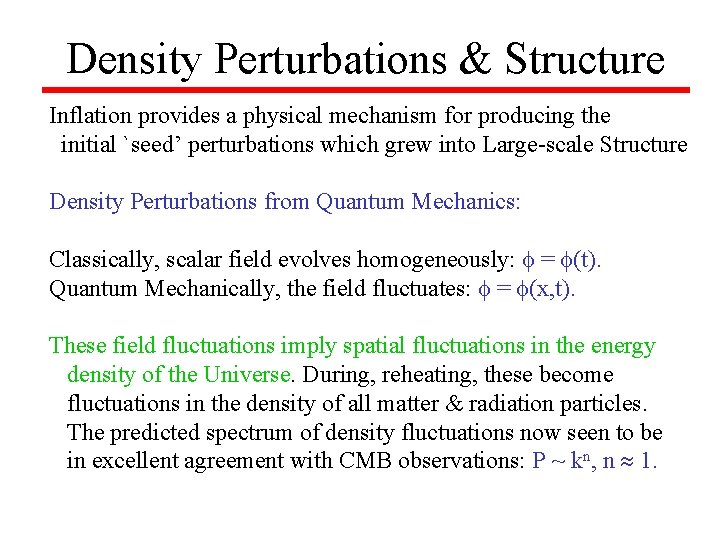 Density Perturbations & Structure

Inflation provides a physical mechanism for producing the initial `seed' perturbations which grew into Large-scale Structure

Density Perturbations from Quantum Mechanics:

Classically, scalar field evolves homogeneously: $\phi = \phi(t)$.
Quantum Mechanically, the field fluctuates: $\phi = \phi(x,t)$.

These field fluctuations imply spatial fluctuations in the energy density of the Universe. During, reheating, these become fluctuations in the density of all matter & radiation particles. The predicted spectrum of density fluctuations now seen to be in excellent agreement with CMB observations: $P \sim k^n$, $n \approx 1$.